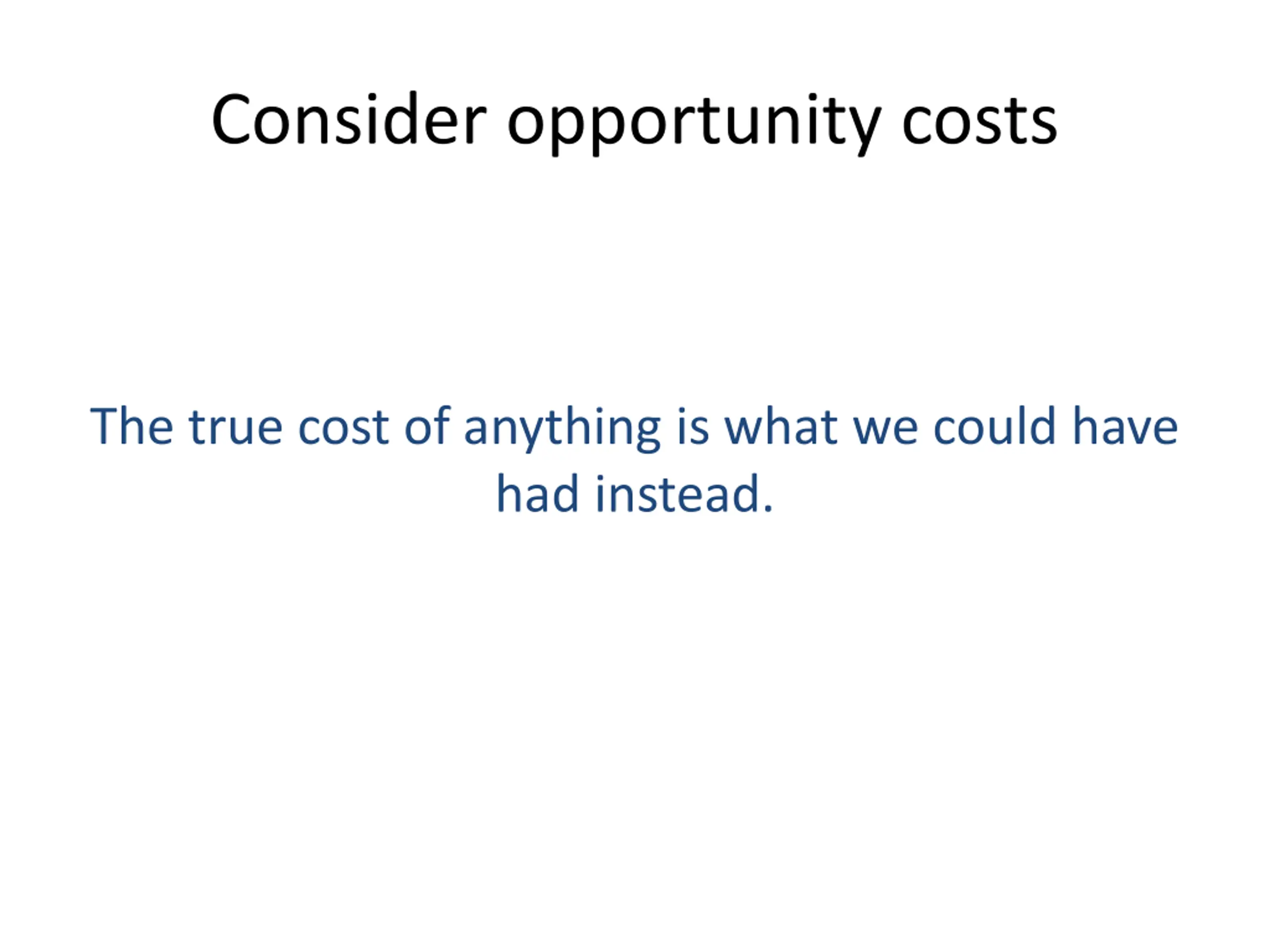 Consider opportunity costs

The true cost of anything is what we could have had instead.